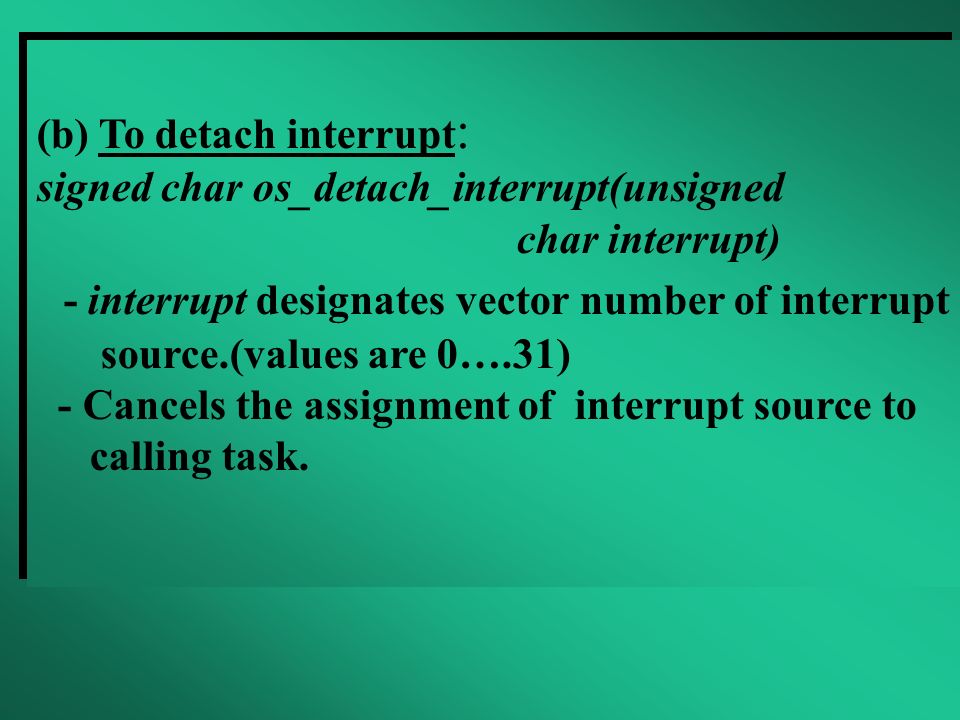 (b) To detach interrupt:
signed char os_detach_interrupt(unsigned char interrupt)

- interrupt designates vector number of interrupt source.(values are 0….31)
- Cancels the assignment of interrupt source to calling task.